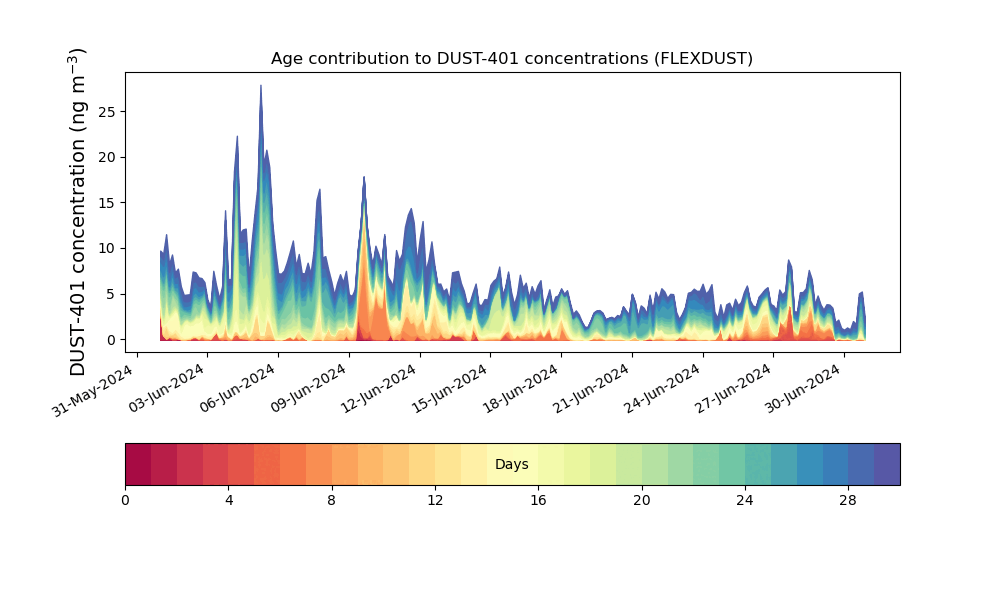 Age contribution to DUST-401 concentrations (FLEXDUST)

DUST-401 concentration (ng m$^{-3}$)

25
20
15
10
5
0

31-May-2024
03-Jun-2024
06-Jun-2024
09-Jun-2024
12-Jun-2024
15-Jun-2024
18-Jun-2024
21-Jun-2024
24-Jun-2024
27-Jun-2024
30-Jun-2024

Days

0
4
8
12
16
20
24
28